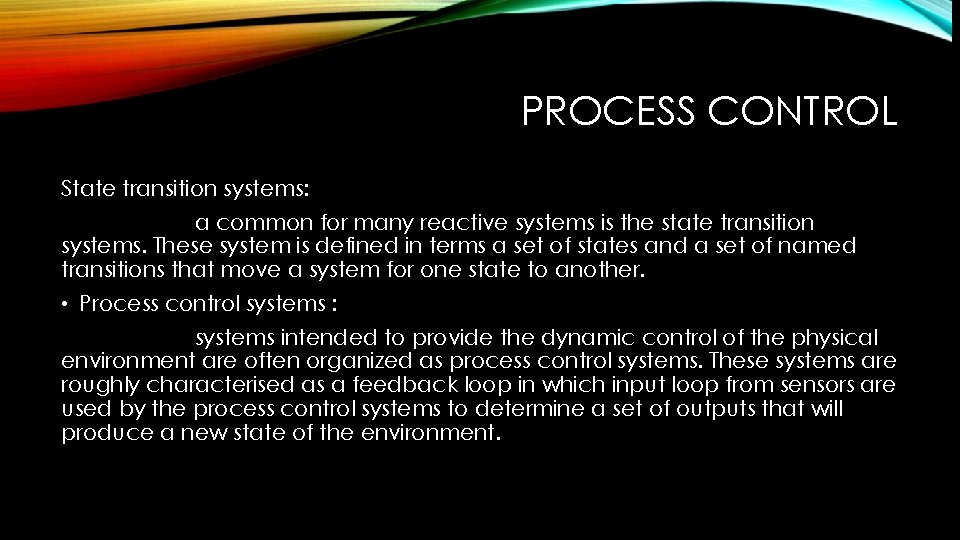 PROCESS CONTROL

State transition systems:

a common for many reactive systems is the state transition systems. These system is defined in terms a set of states and a set of named transitions that move a system for one state to another.

• Process control systems :

systems intended to provide the dynamic control of the physical environment are often organized as process control systems. These systems are roughly characterised as a feedback loop in which input loop from sensors are used by the process control systems to determine a set of outputs that will produce a new state of the environment.